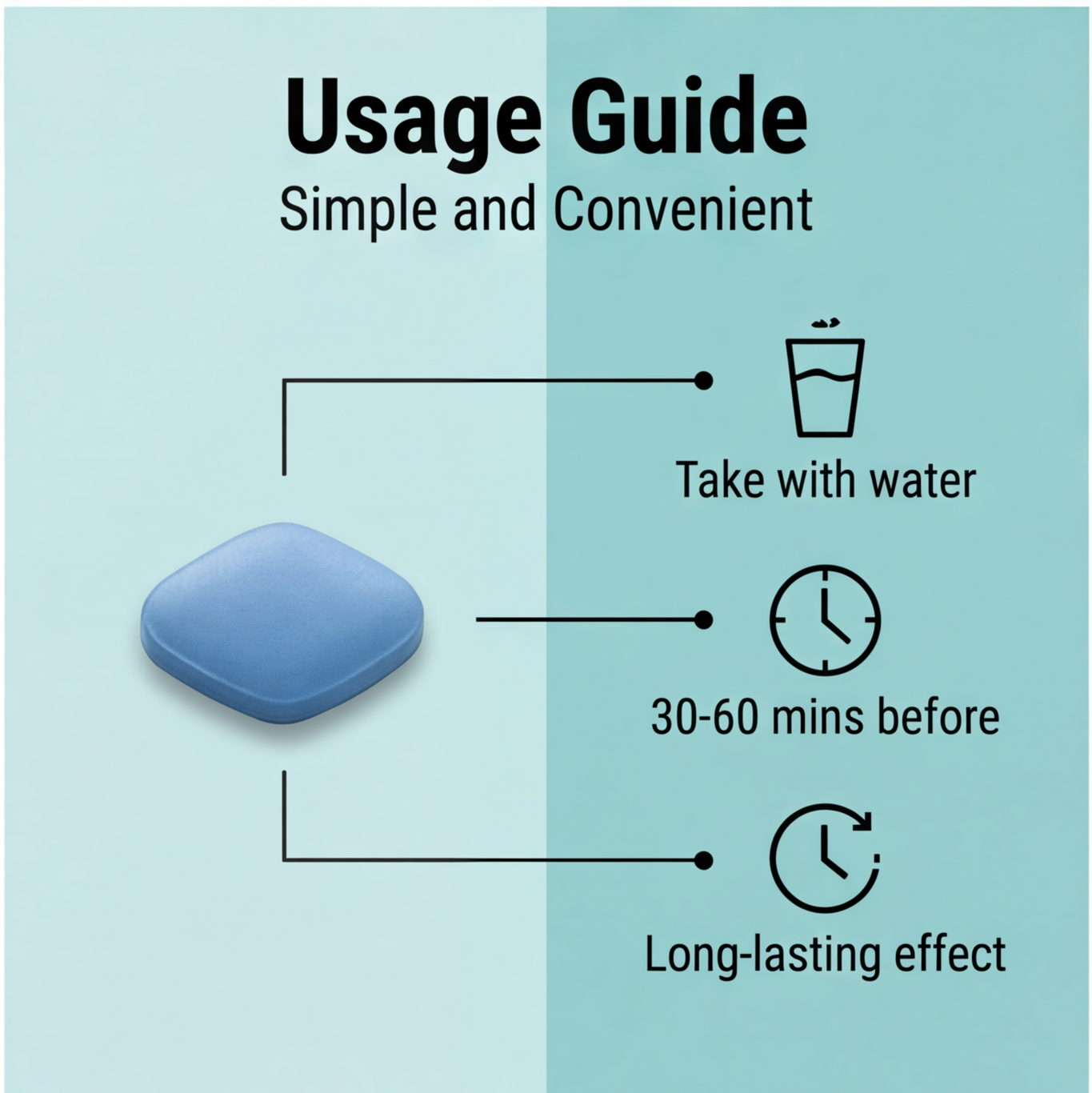 Usage Guide
Simple and Convenient

Take with water

30-60 mins before

Long-lasting effect